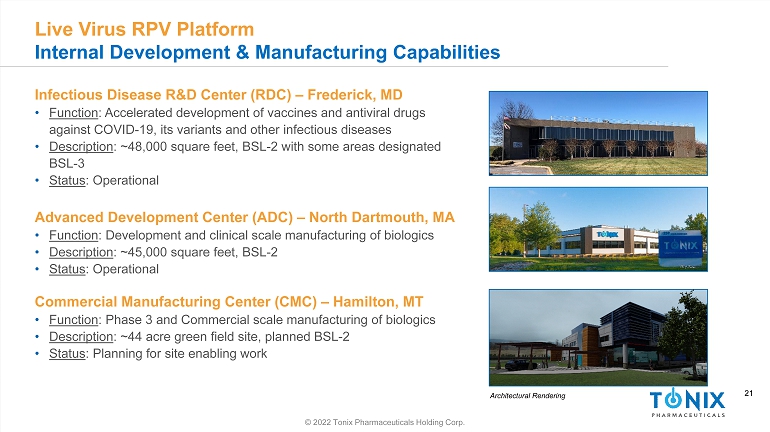 Live Virus RPV Platform
Internal Development & Manufacturing Capabilities

Infectious Disease R&D Center (RDC) – Frederick, MD
• Function: Accelerated development of vaccines and antiviral drugs against COVID-19, its variants and other infectious diseases
• Description: ~48,000 square feet, BSL-2 with some areas designated BSL-3
• Status: Operational

Advanced Development Center (ADC) – North Dartmouth, MA
• Function: Development and clinical scale manufacturing of biologics
• Description: ~45,000 square feet, BSL-2
• Status: Operational

Commercial Manufacturing Center (CMC) – Hamilton, MT
• Function: Phase 3 and Commercial scale manufacturing of biologics
• Description: ~44 acre green field site, planned BSL-2
• Status: Planning for site enabling work

TONIX

TONIX

Architectural Rendering

TONIX PHARMACEUTICALS

21

© 2022 Tonix Pharmaceuticals Holding Corp.